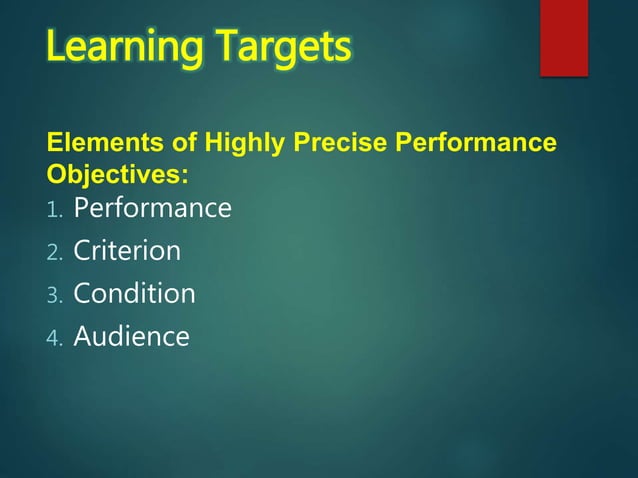 Learning Targets

Elements of Highly Precise Performance Objectives:

1. Performance
2. Criterion
3. Condition
4. Audience